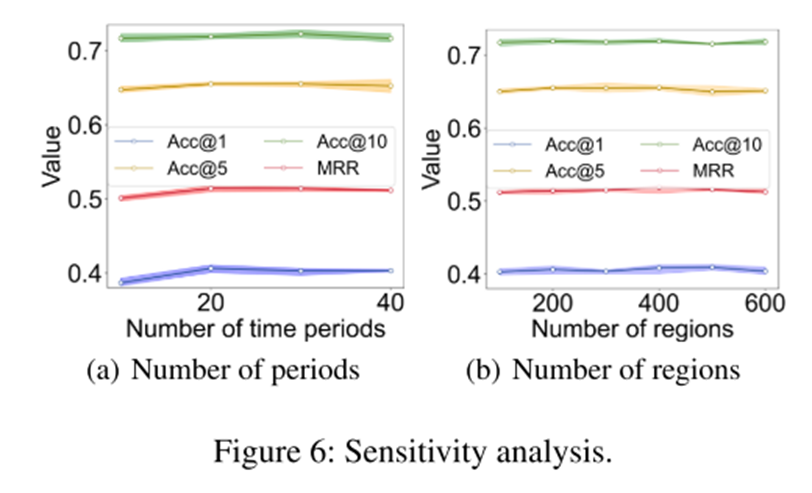 0.7
0.6
0.5
0.4
Value
Acc@1
Acc@5
Acc@10
MRR
20
40
Number of time periods
(a) Number of periods

0.7
0.6
0.5
0.4
Value
Acc@1
Acc@5
Acc@10
MRR
200
400
600
Number of regions
(b) Number of regions

Figure 6: Sensitivity analysis.